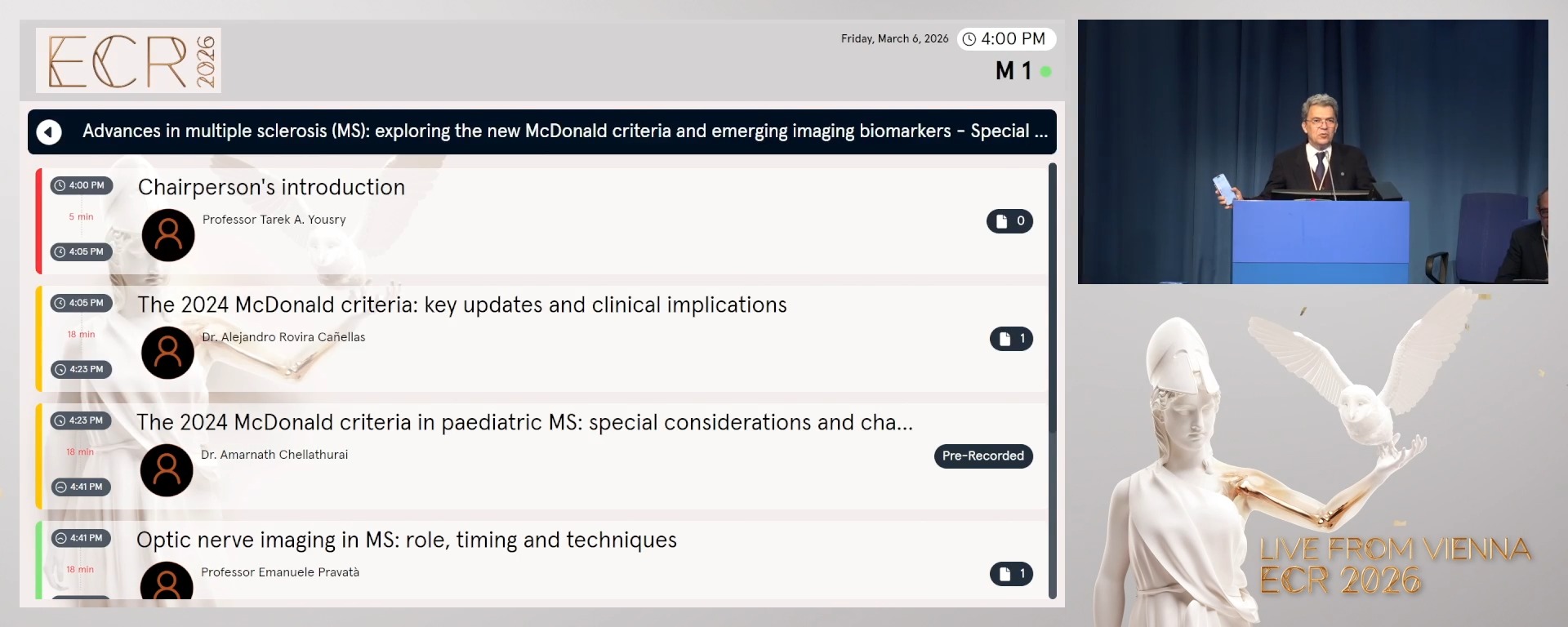 ECR 2026

Friday, March 6, 2026 4:00 PM

M 1

Advances in multiple sclerosis (MS): exploring the new McDonald criteria and emerging imaging biomarkers - Special ...

4:00 PM
5 min
4:05 PM
Chairperson's introduction
Professor Tarek A. Yousry
0

4:05 PM
18 min
4:23 PM
The 2024 McDonald criteria: key updates and clinical implications
Dr. Alejandro Rovira Cañellas
1

4:23 PM
18 min
4:41 PM
The 2024 McDonald criteria in paediatric MS: special considerations and cha...
Dr. Amarnath Chellathurai
Pre-Recorded

4:41 PM
18 min
Optic nerve imaging in MS: role, timing and techniques
Professor Emanuele Pravatà
1

LIVE FROM VIENNA
ECR 2026